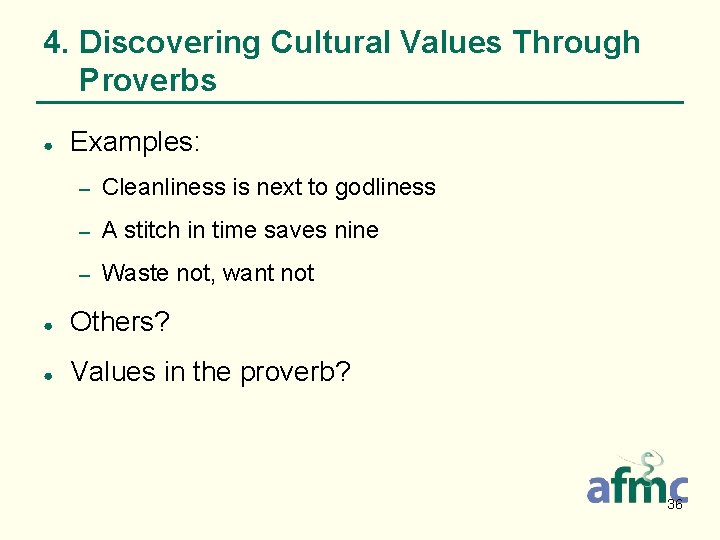 4. Discovering Cultural Values Through Proverbs

• Examples:

- Cleanliness is next to godliness
- A stitch in time saves nine
- Waste not, want not

• Others?

• Values in the proverb?

afmc

36